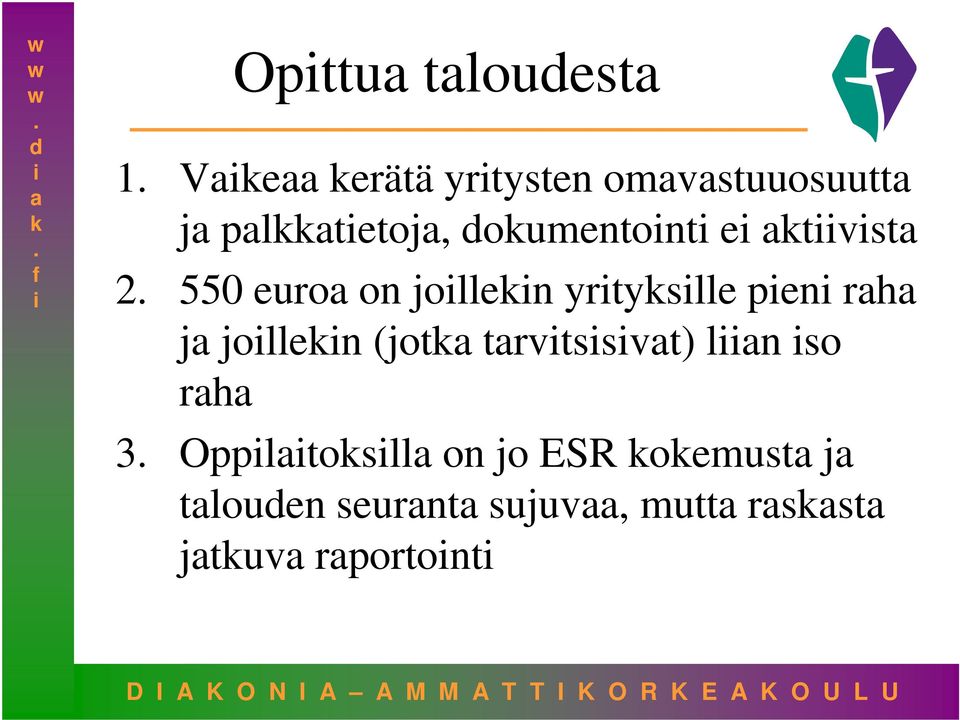 www.diak.fi

Opittua taloudesta

1. Vaikeaa kerätä yritysten omavastuuosuutta ja palkkatietoja, dokumentointi ei aktiivista
2. 550 euroa on joillekin yrityksille pieni raha ja joillekin (jotka tarvitsisivat) liian iso raha
3. Oppilaitoksilla on jo ESR kokemusta ja talouden seuranta sujuvaa, mutta raskasta jatkuva raportointi

DIAKONIA – AMMATTIKORKEAKOULU